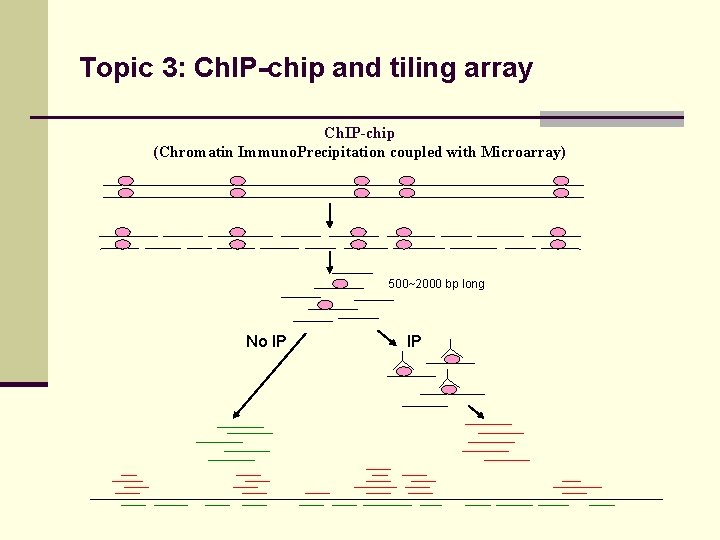 Topic 3: ChIP-chip and tiling array

ChIP-chip
(Chromatin ImmunoPrecipitation coupled with Microarray)

500~2000 bp long

No IP

IP